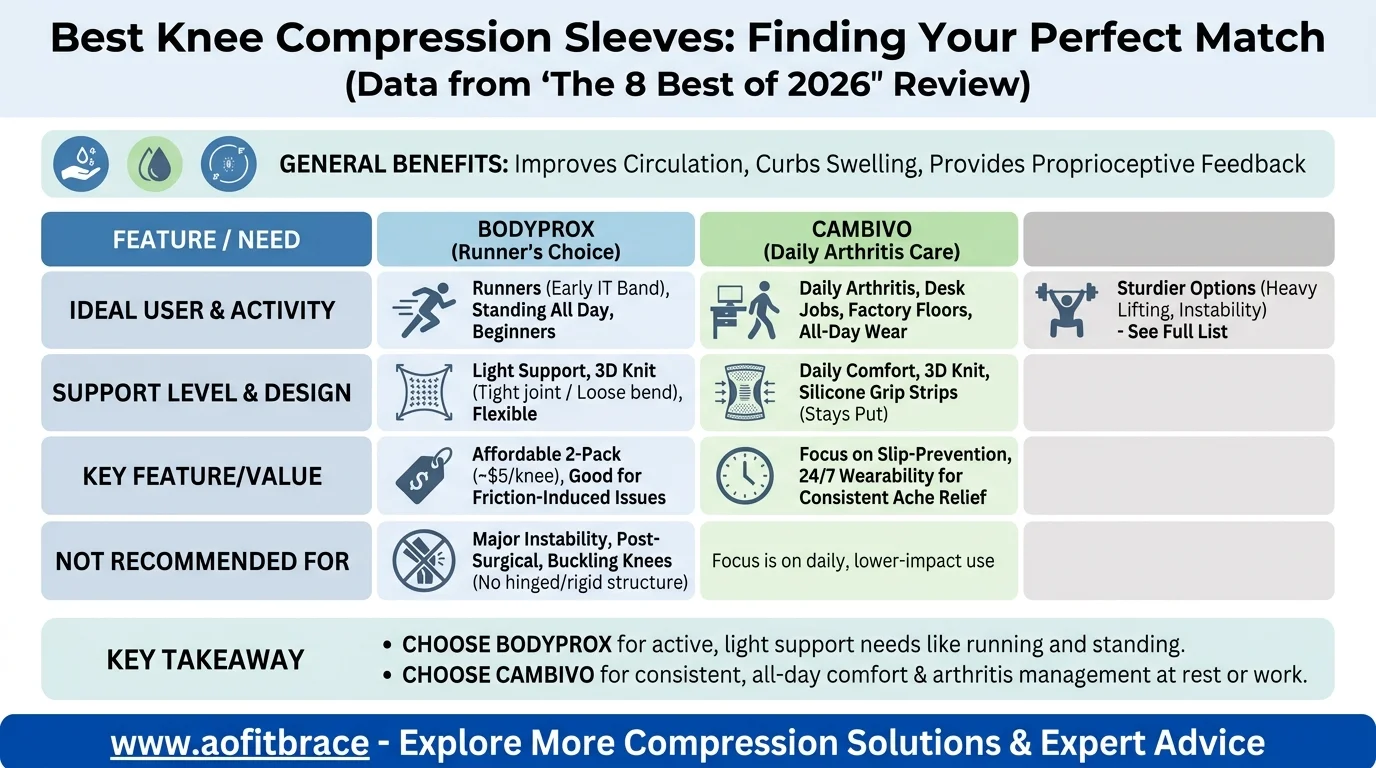 Best Knee Compression Sleeves: Finding Your Perfect Match
(Data from ‘The 8 Best of 2026" Review)

GENERAL BENEFITS: Improves Circulation, Curbs Swelling, Provides Proprioceptive Feedback

| FEATURE / NEED | BODYPROX (Runner's Choice) | CAMBIVO (Daily Arthritis Care) | |
|---|---|---|---|
| IDEAL USER & ACTIVITY | Runners (Early IT Band), Standing All Day, Beginners | Daily Arthritis, Desk Jobs, Factory Floors, All-Day Wear | Sturdier Options (Heavy Lifting, Instability) - See Full List |
| SUPPORT LEVEL & DESIGN | Light Support, 3D Knit (Tight joint / Loose bend), Flexible | Daily Comfort, 3D Knit, Silicone Grip Strips (Stays Put) | |
| KEY FEATURE/VALUE | Affordable 2-Pack (~$5/knee), Good for Friction-Induced Issues | Focus on Slip-Prevention, 24/7 Wearability for Consistent Ache Relief | |
| NOT RECOMMENDED FOR | Major Instability, Post-Surgical, Buckling Knees (No hinged/rigid structure) | Focus is on daily, lower-impact use | |

KEY TAKEAWAY
• CHOOSE BODYPROX for active, light support needs like running and standing.
• CHOOSE CAMBIVO for consistent, all-day comfort & arthritis management at rest or work.

www.aofitbrace - Explore More Compression Solutions & Expert Advice